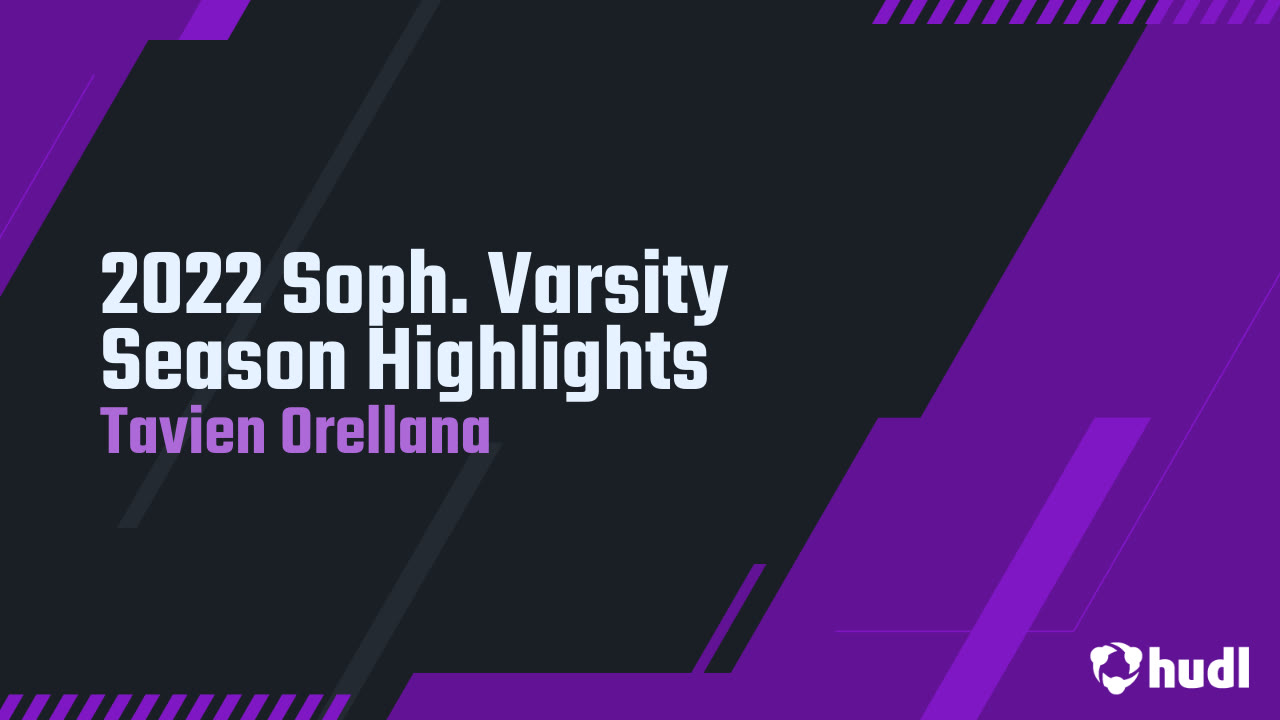 2022 Soph. Varsity Season Highlights
Tavien Orellana

hudl